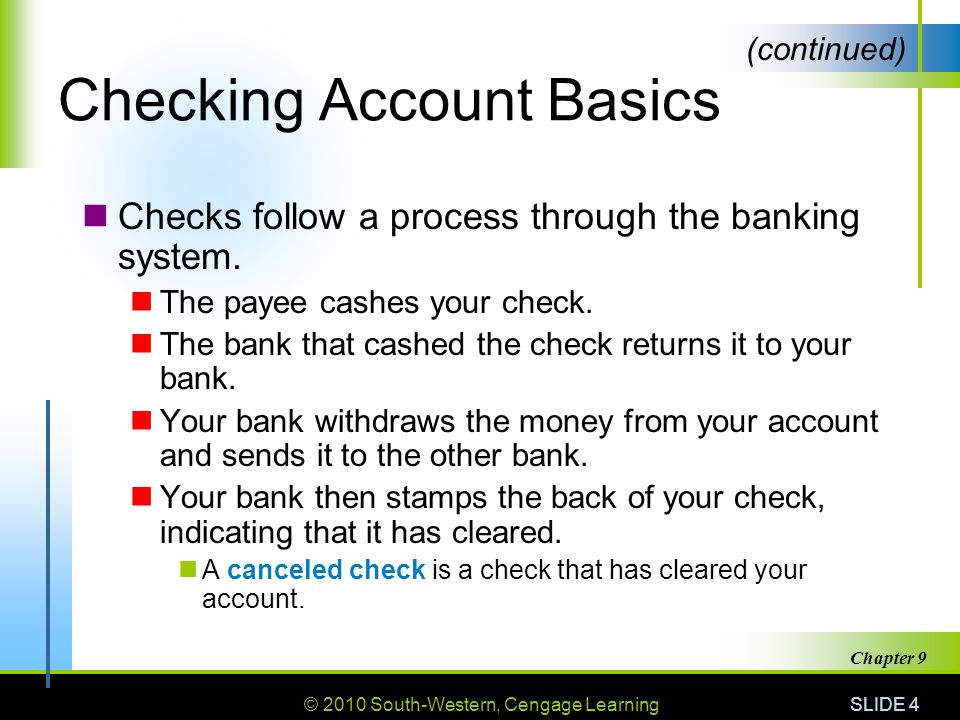 (continued)

Checking Account Basics

Checks follow a process through the banking system.

The payee cashes your check.

The bank that cashed the check returns it to your bank.

Your bank withdraws the money from your account and sends it to the other bank.

Your bank then stamps the back of your check, indicating that it has cleared.

A canceled check is a check that has cleared your account.

Chapter 9

© 2010 South-Western, Cengage Learning

SLIDE 4